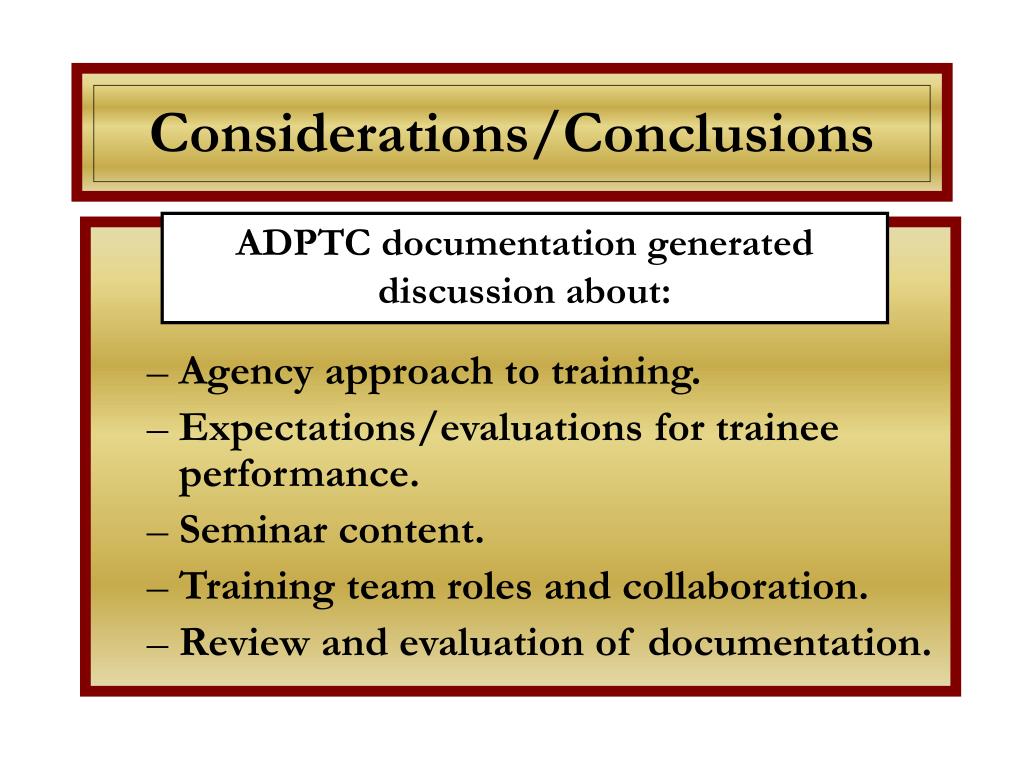 Considerations/Conclusions

ADPTC documentation generated discussion about:

– Agency approach to training.
– Expectations/evaluations for trainee performance.
– Seminar content.
– Training team roles and collaboration.
– Review and evaluation of documentation.